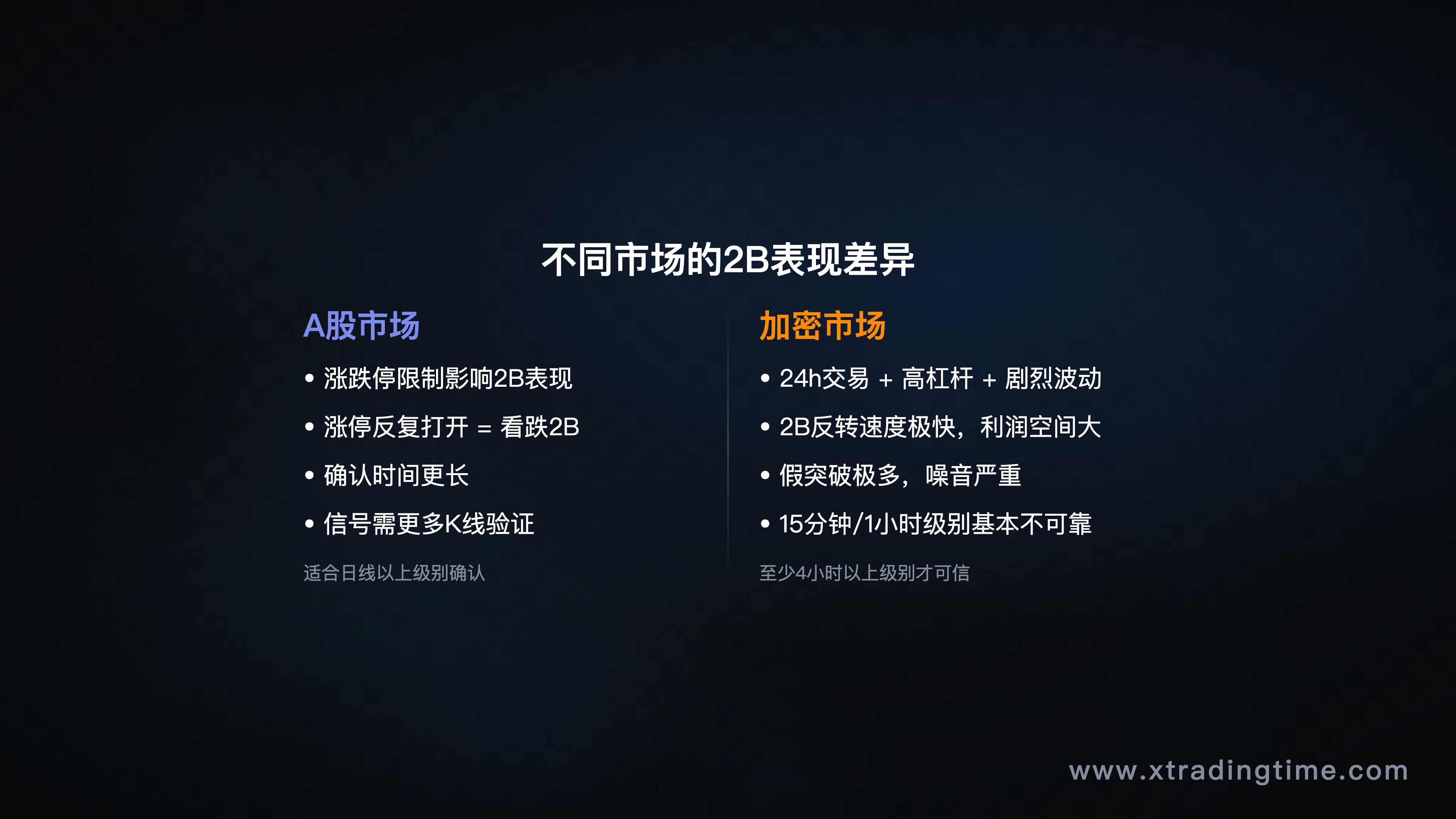 不同市场的2B表现差异

A股市场

• 涨跌停限制影响2B表现
• 涨停反复打开 = 看跌2B
• 确认时间更长
• 信号需更多K线验证

适合日线以上级别确认

加密市场

• 24h交易 + 高杠杆 + 剧烈波动
• 2B反转速度极快，利润空间大
• 假突破极多，噪音严重
• 15分钟/1小时级别基本不可靠

至少4小时以上级别才可信

www.xtradingtime.com